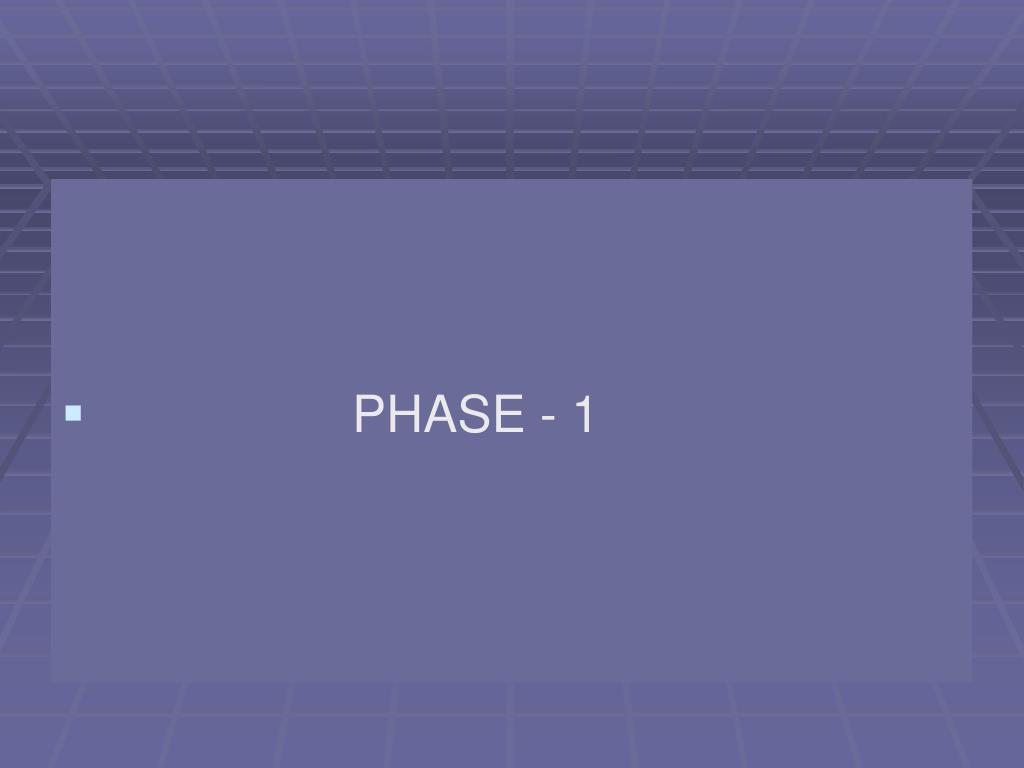 PHASE - 1